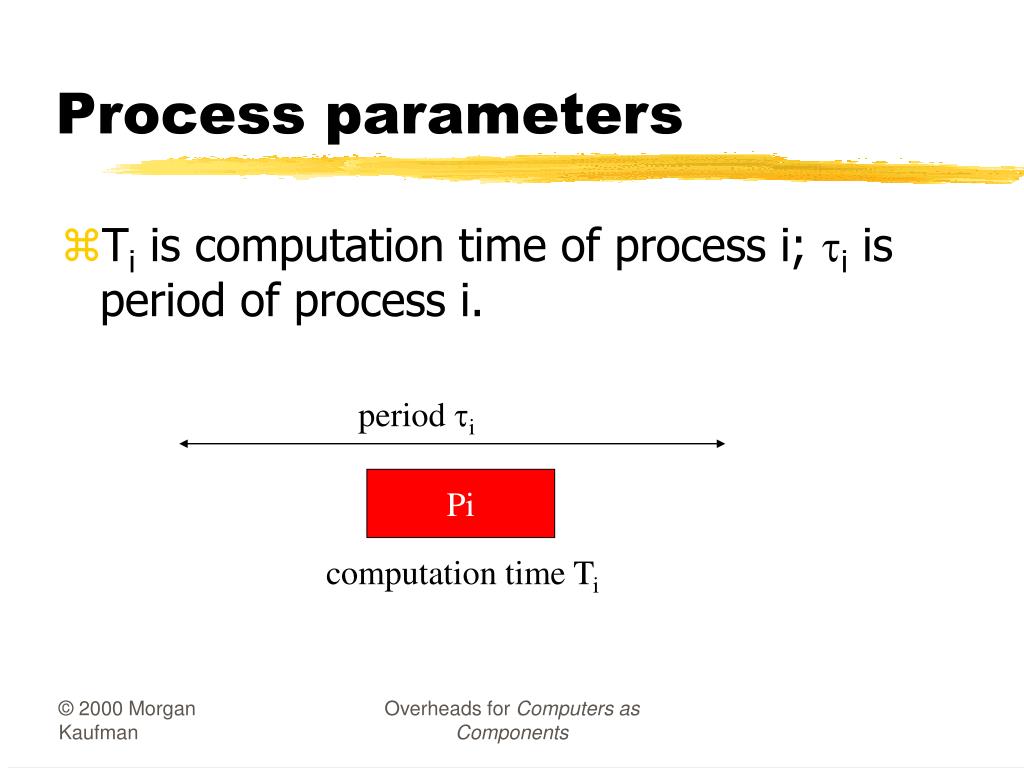 Process parameters

⌘$T_i$ is computation time of process i; $\tau_i$ is period of process i.

period $\tau_i$

Pi

computation time $T_i$

© 2000 Morgan Kaufman

Overheads for Computers as Components